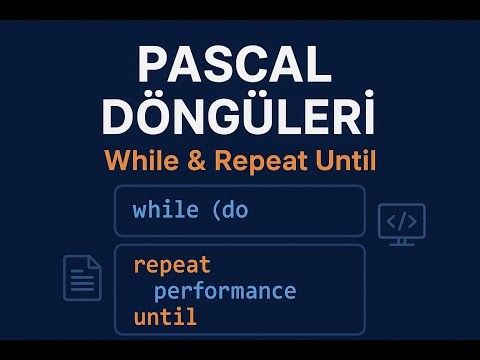 PASCAL DÖNGÜLERİ
While & Repeat Until

while (do

</>

repeat
performance
until